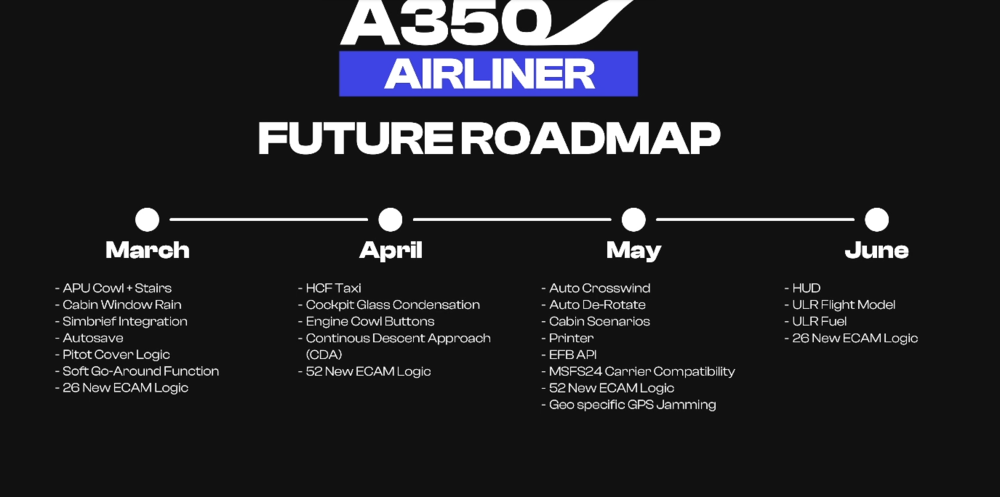 A350

AIRLINER

FUTURE ROADMAP

March

- APU Cowl + Stairs
- Cabin Window Rain
- Simbrief Integration
- Autosave
- Pitot Cover Logic
- Soft Go-Around Function
- 26 New ECAM Logic

April

- HCF Taxi
- Cockpit Glass Condensation
- Engine Cowl Buttons
- Continous Descent Approach (CDA)
- 52 New ECAM Logic

May

- Auto Crosswind
- Auto De-Rotate
- Cabin Scenarios
- Printer
- EFB API
- MSFS24 Carrier Compatibility
- 52 New ECAM Logic
- Geo specific GPS Jamming

June

- HUD
- ULR Flight Model
- ULR Fuel
- 26 New ECAM Logic